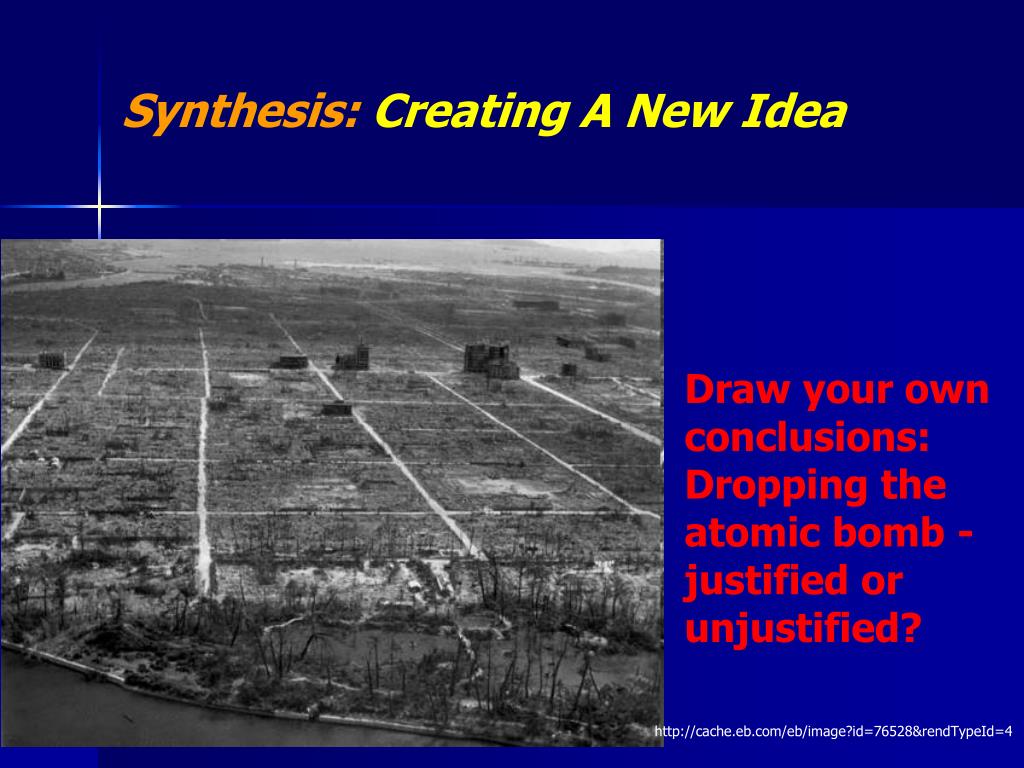 Synthesis: Creating A New Idea

Draw your own conclusions: Dropping the atomic bomb - justified or unjustified?

http://cache.eb.com/eb/image?id=76528&rendTypeId=4